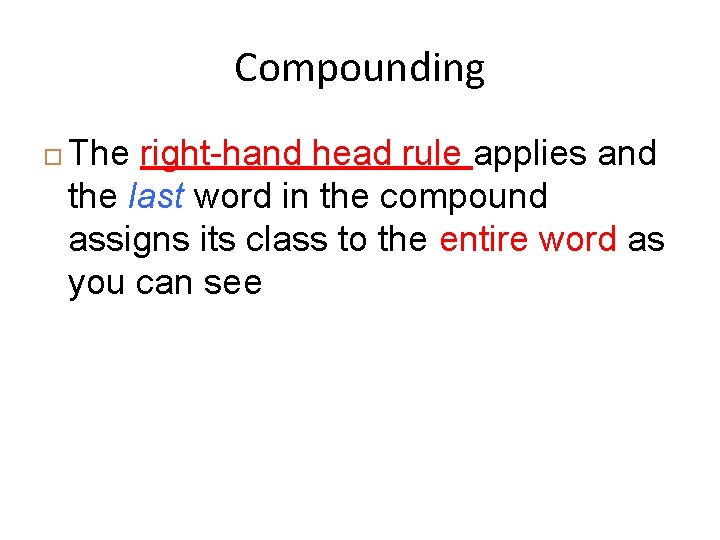 Compounding

The right-hand head rule applies and the last word in the compound assigns its class to the entire word as you can see